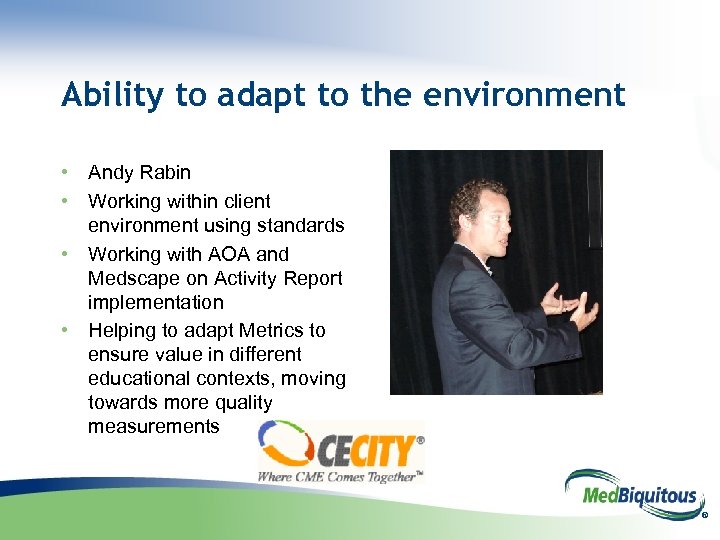 Ability to adapt to the environment

• Andy Rabin
• Working within client environment using standards
• Working with AOA and Medscape on Activity Report implementation
• Helping to adapt Metrics to ensure value in different educational contexts, moving towards more quality measurements

CECITY®
Where CME Comes Together™

MedBiquitous®